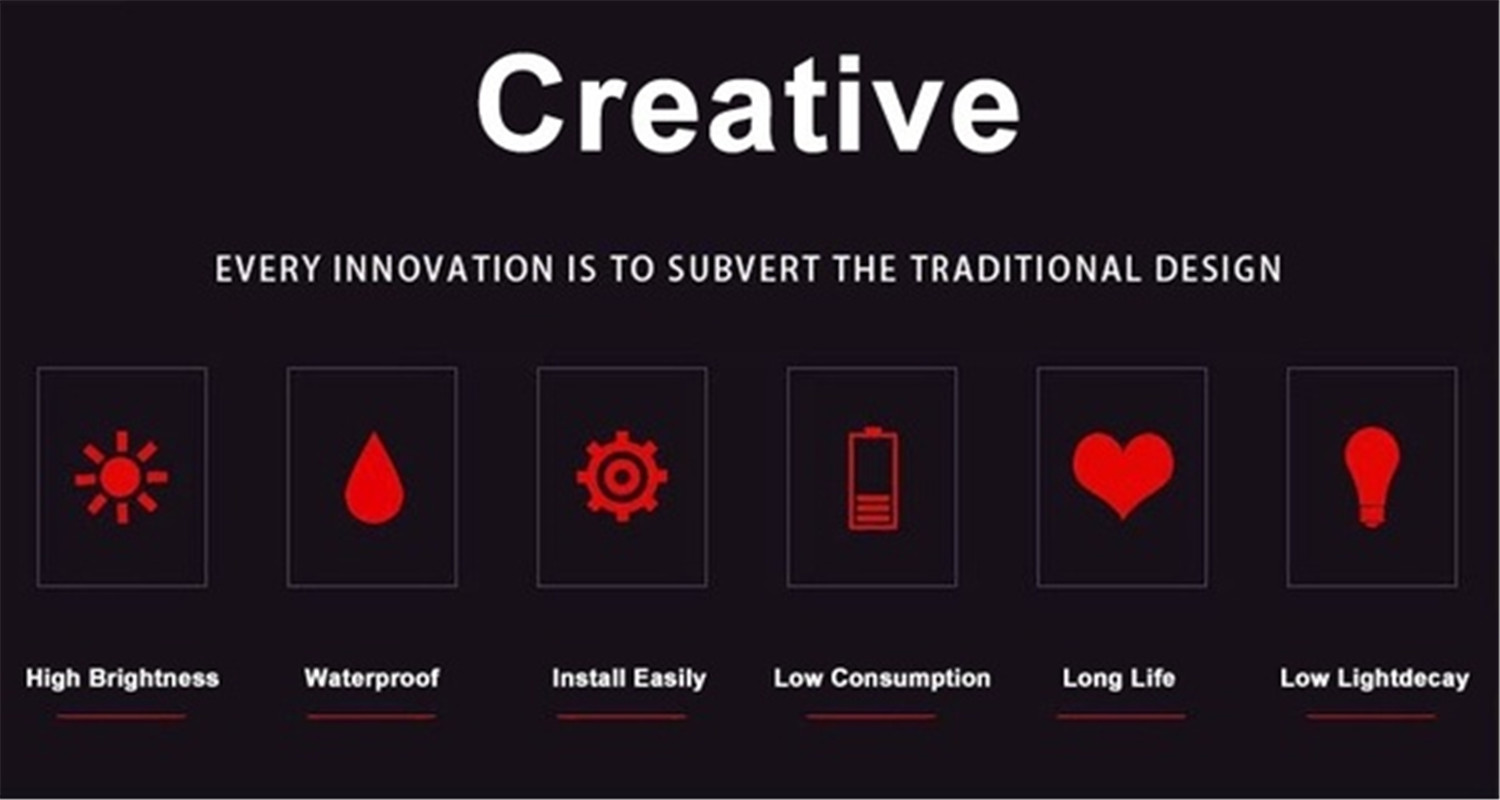 Creative

EVERY INNOVATION IS TO SUBVERT THE TRADITIONAL DESIGN

High Brightness

Waterproof

Install Easily

Low Consumption

Long Life

Low Lightdecay